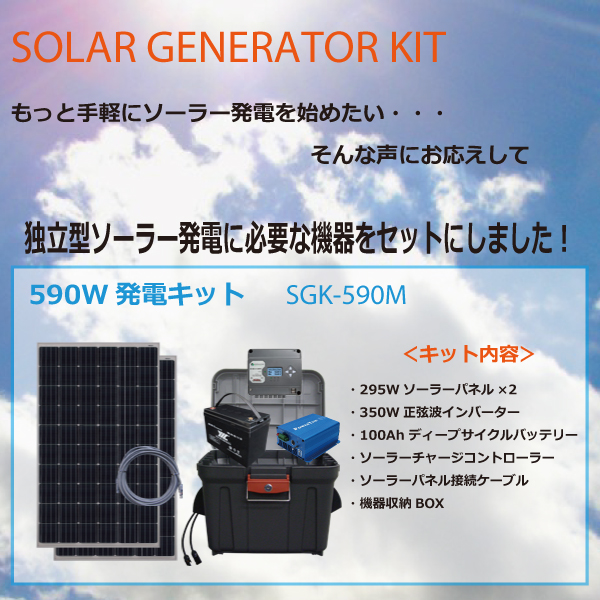 SOLAR GENERATOR KIT

もっと手軽にソーラー発電を始めたい・・・

そんな声にお応えして

独立型ソーラー発電に必要な機器をセットにしました！

590W 発電キット　SGK-590M

＜キット内容＞

・295W ソーラーパネル ×2
・350W 正弦波インバーター
・100Ah ディープサイクルバッテリー
・ソーラーチャージコントローラー
・ソーラーパネル接続ケーブル
・機器収納 BOX